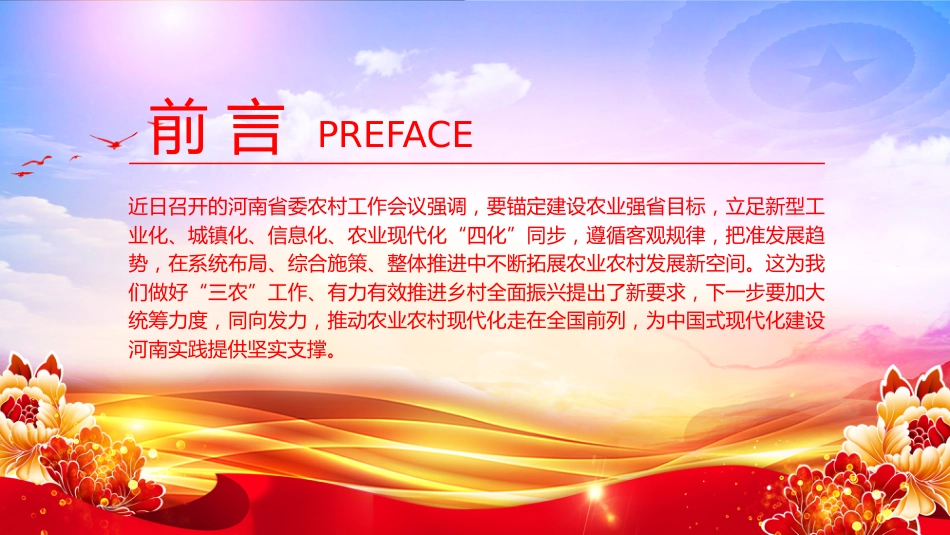 前言 PREFACE

近日召开的河南省委农村工作会议强调，要锚定建设农业强省目标，立足新型工业化、城镇化、信息化、农业现代化“四化”同步，遵循客观规律，把准发展趋势，在系统布局、综合施策、整体推进中不断拓展农业农村发展新空间。这为我们做好“三农”工作、有力有效推进乡村全面振兴提出了新要求，下一步要加大统筹力度，同向发力，推动农业农村现代化走在全国前列，为中国式现代化建设河南实践提供坚实支撑。